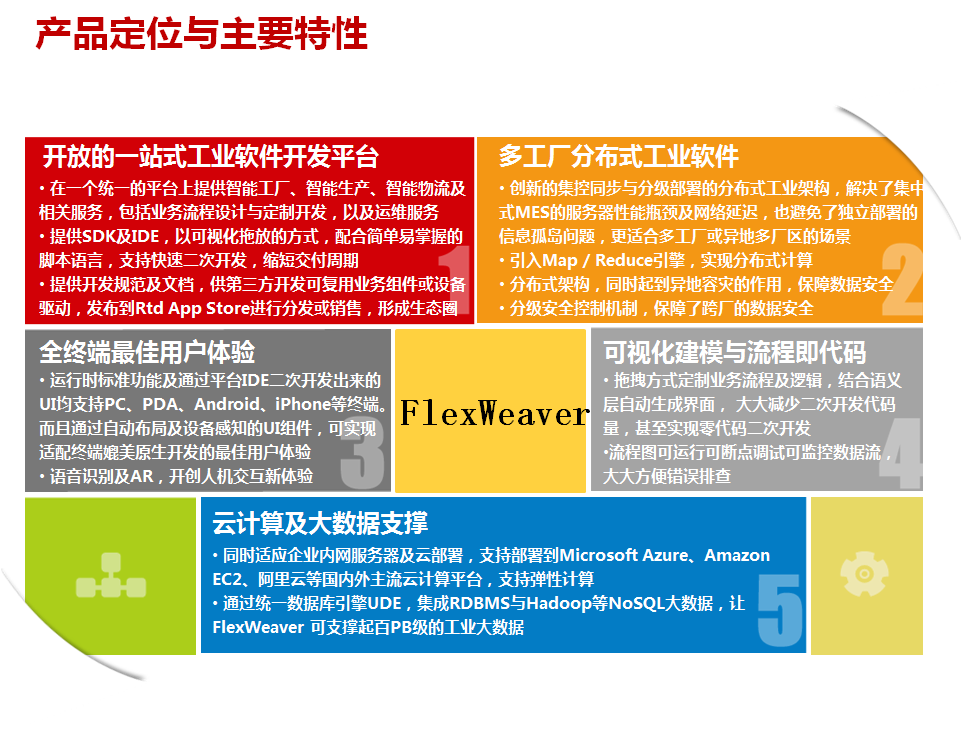 产品定位与主要特性

开放的一站式工业软件开发平台

• 在一个统一的平台上提供智能工厂、智能生产、智能物流及相关服务，包括业务流程设计与定制开发，以及运维服务
• 提供SDK及IDE，以可视化拖放的方式，配合简单易掌握的脚本语言，支持快速二次开发，缩短交付周期
• 提供开发规范及文档，供第三方开发可复用业务组件或设备驱动，发布到Rtd App Store进行分发或销售，形成生态圈

1

多工厂分布式工业软件

• 创新的集控同步与分级部署的分布式工业架构，解决了集中式MES的服务器性能瓶颈及网络延迟，也避免了独立部署的信息孤岛问题，更适合多工厂或异地多厂区的场景
• 引入Map / Reduce引擎，实现分布式计算
• 分布式架构，同时起到异地容灾的作用，保障数据安全
• 分级安全控制机制，保障了跨厂的数据安全

2

全终端最佳用户体验

• 运行时标准功能及通过平台IDE二次开发出来的UI均支持PC、PDA、Android、iPhone等终端。而且通过自动布局及设备感知的UI组件，可实现适配终端媲美原生开发的最佳用户体验
• 语音识别及AR，开创人机交互新体验

3

FlexWeaver

可视化建模与流程即代码

• 拖拽方式定制业务流程及逻辑，结合语义层自动生成界面，大大减少二次开发代码量，甚至实现零代码二次开发
•流程图可运行可断点调试可监控数据流，大大方便错误排查

4

云计算及大数据支撑

• 同时适应企业内网服务器及云部署，支持部署到Microsoft Azure、Amazon EC2、阿里云等国内外主流云计算平台，支持弹性计算
• 通过统一数据库引擎UDE，集成RDBMS与Hadoop等NoSQL大数据，让FlexWeaver 可支撑起百PB级的工业大数据

5